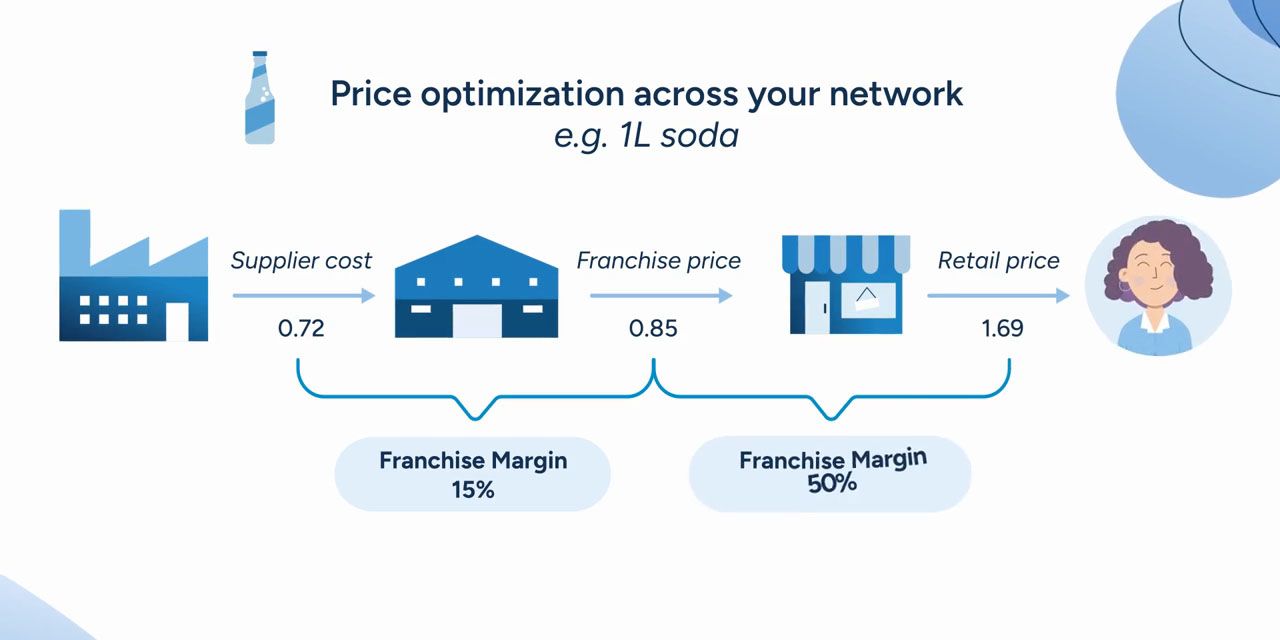 Price optimization across your network
e.g. 1L soda

Supplier cost
0.72

Franchise price
0.85

Retail price
1.69

Franchise Margin
15%

Franchise Margin
50%